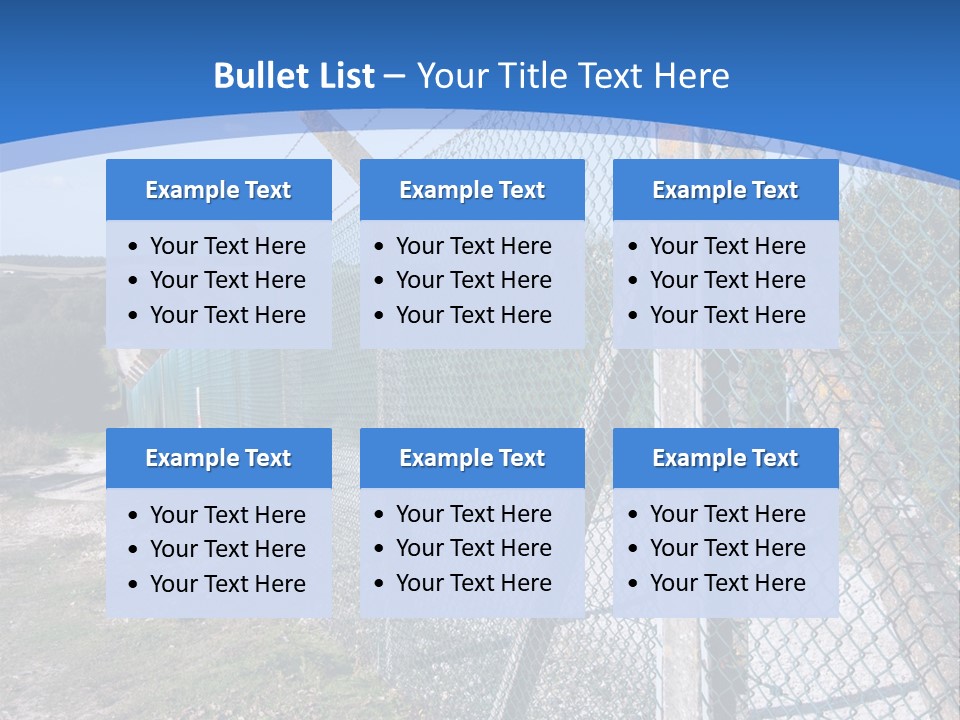 Bullet List – Your Title Text Here

Example Text
• Your Text Here
• Your Text Here
• Your Text Here

Example Text
• Your Text Here
• Your Text Here
• Your Text Here

Example Text
• Your Text Here
• Your Text Here
• Your Text Here

Example Text
• Your Text Here
• Your Text Here
• Your Text Here

Example Text
• Your Text Here
• Your Text Here
• Your Text Here

Example Text
• Your Text Here
• Your Text Here
• Your Text Here